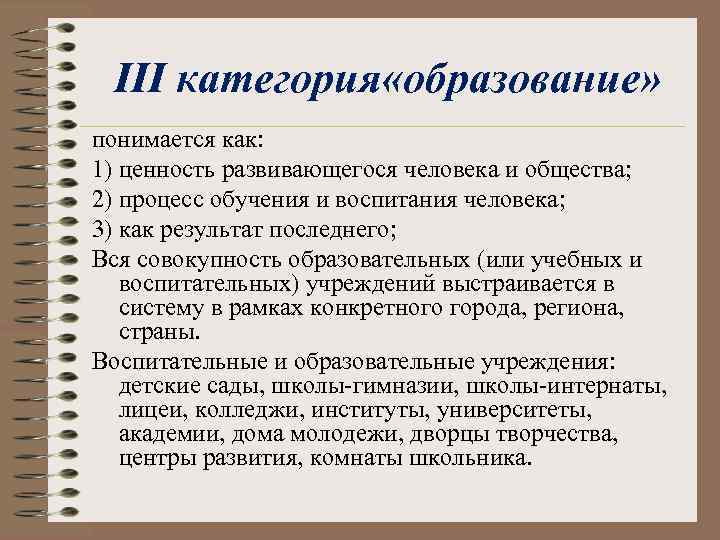 III категория«образование»

понимается как:

1) ценность развивающегося человека и общества;

2) процесс обучения и воспитания человека;

3) как результат последнего;

Вся совокупность образовательных (или учебных и воспитательных) учреждений выстраивается в систему в рамках конкретного города, региона, страны.

Воспитательные и образовательные учреждения: детские сады, школы-гимназии, школы-интернаты, лицеи, колледжи, институты, университеты, академии, дома молодежи, дворцы творчества, центры развития, комнаты школьника.